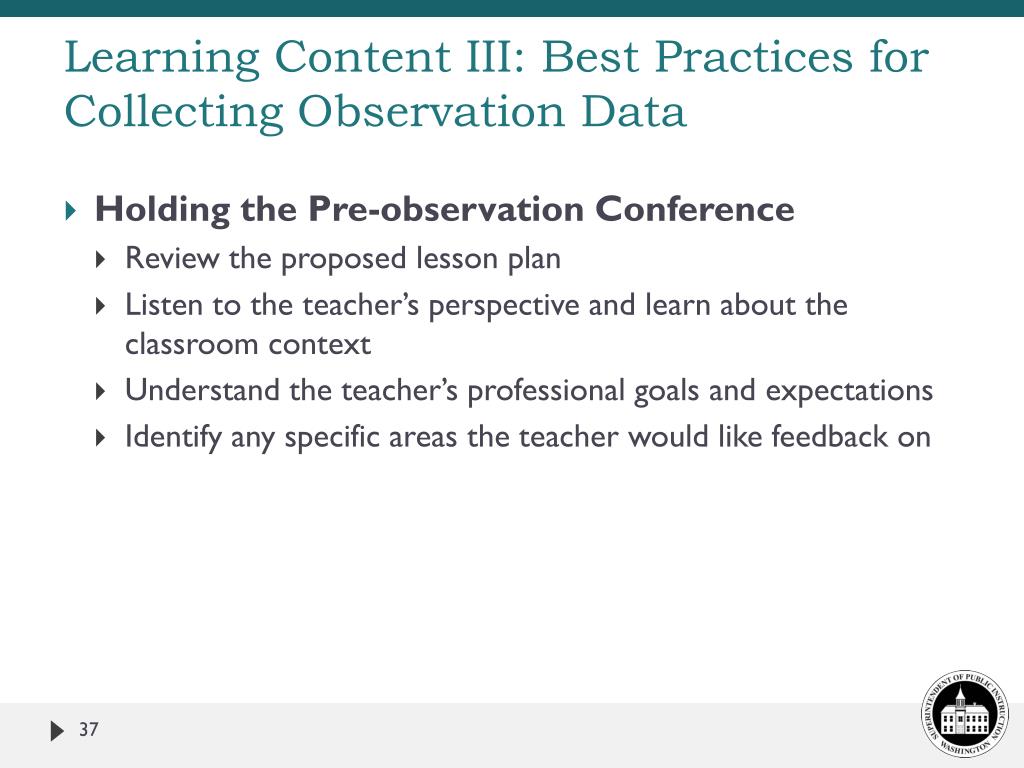 Learning Content III: Best Practices for Collecting Observation Data

Holding the Pre-observation Conference

Review the proposed lesson plan

Listen to the teacher's perspective and learn about the classroom context

Understand the teacher's professional goals and expectations

Identify any specific areas the teacher would like feedback on

37

SUPERINTENDENT OF PUBLIC INSTRUCTION WASHINGTON